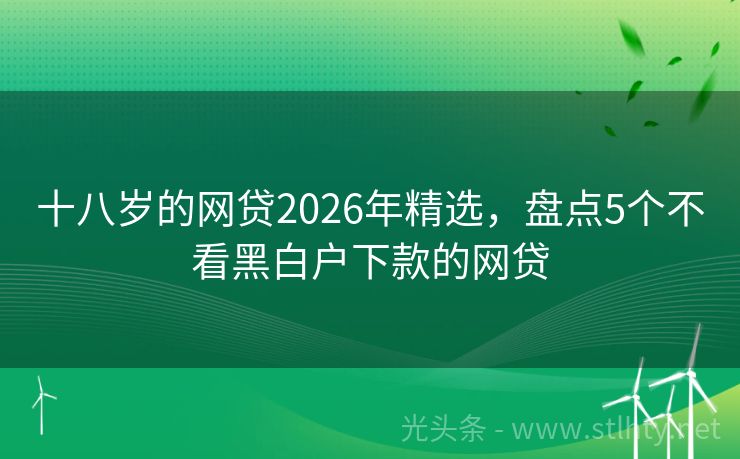 十八岁的网贷2026年精选，盘点5个不看黑白户下款的网贷

光头条 - www.stlhty.net